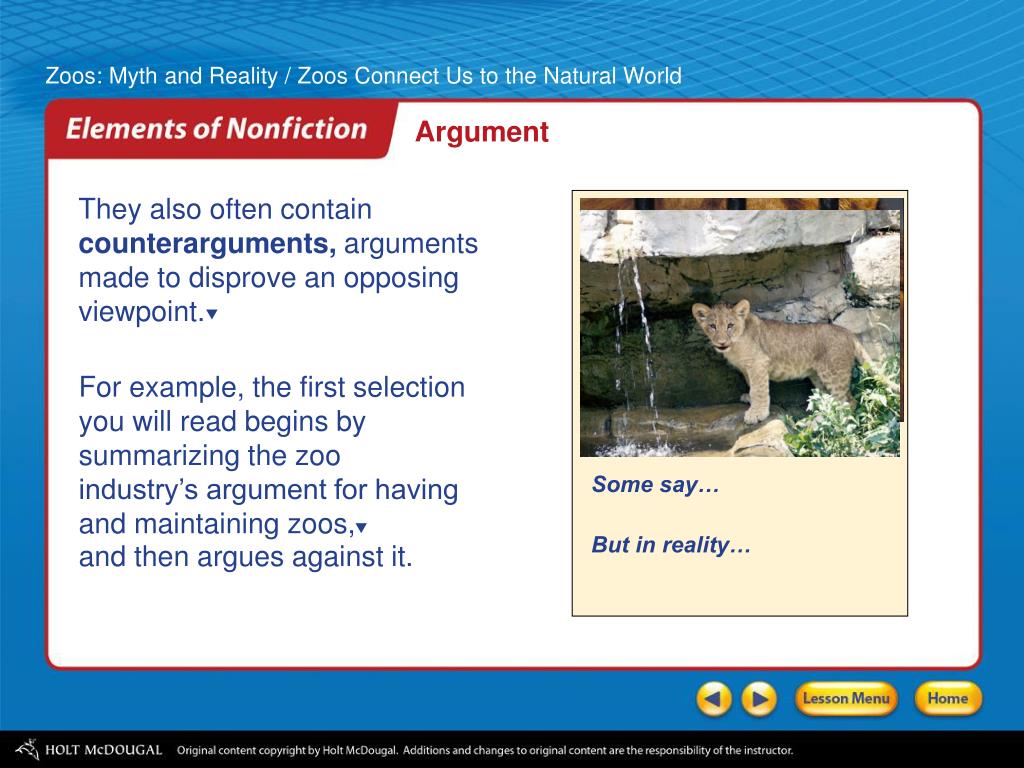 Zoos: Myth and Reality / Zoos Connect Us to the Natural World

Elements of Nonfiction

Argument

They also often contain **counterarguments,** arguments made to disprove an opposing viewpoint.▾

For example, the first selection you will read begins by summarizing the zoo industry's argument for having and maintaining zoos,▾
and then argues against it.

Some say…

But in reality…

Lesson Menu

Home

HOLT McDOUGAL Original content copyright by Holt McDougal. Additions and changes to original content are the responsibility of the instructor.